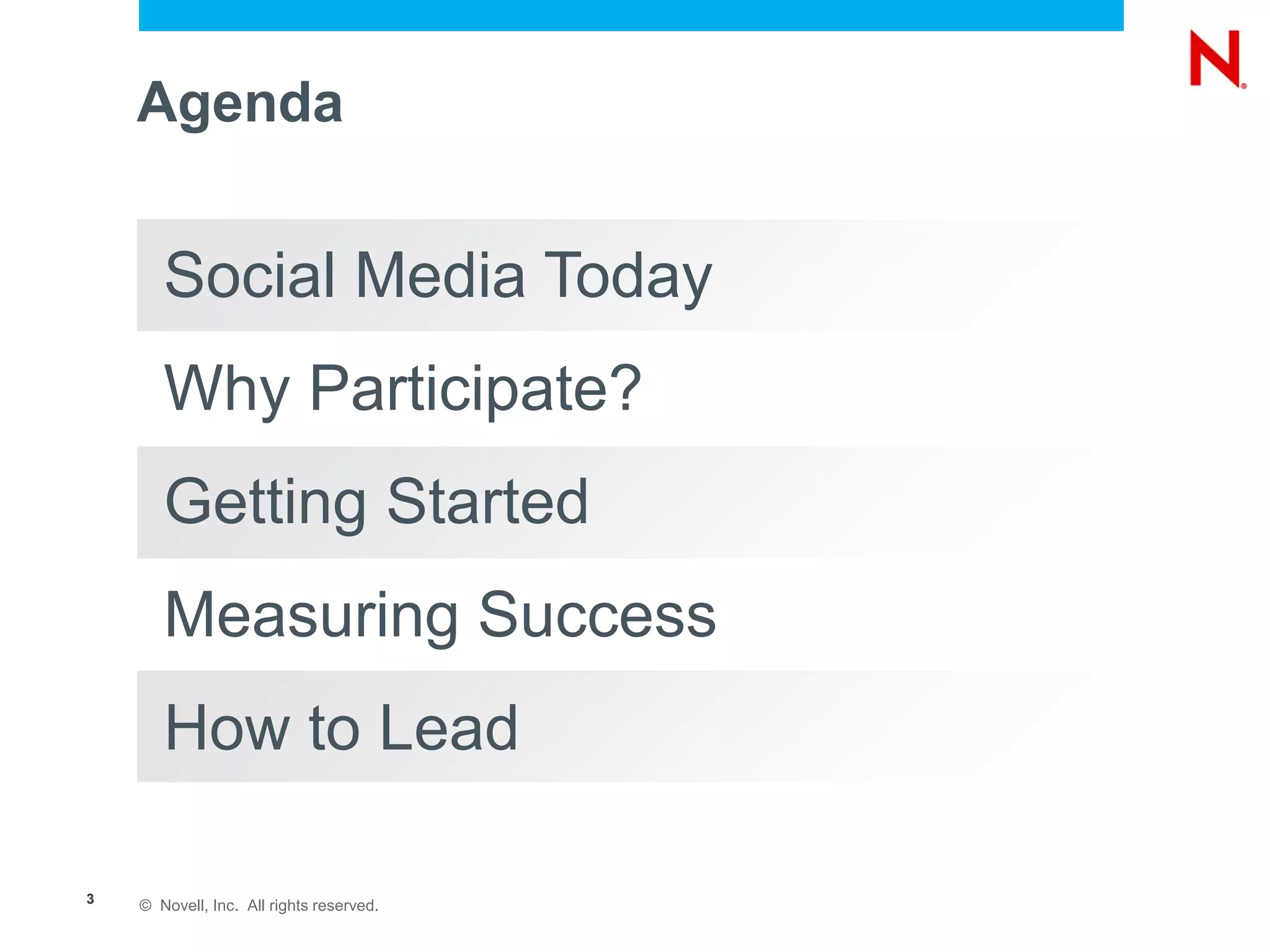 N

Agenda

Social Media Today

Why Participate?

Getting Started

Measuring Success

How to Lead

3

© Novell, Inc. All rights reserved.